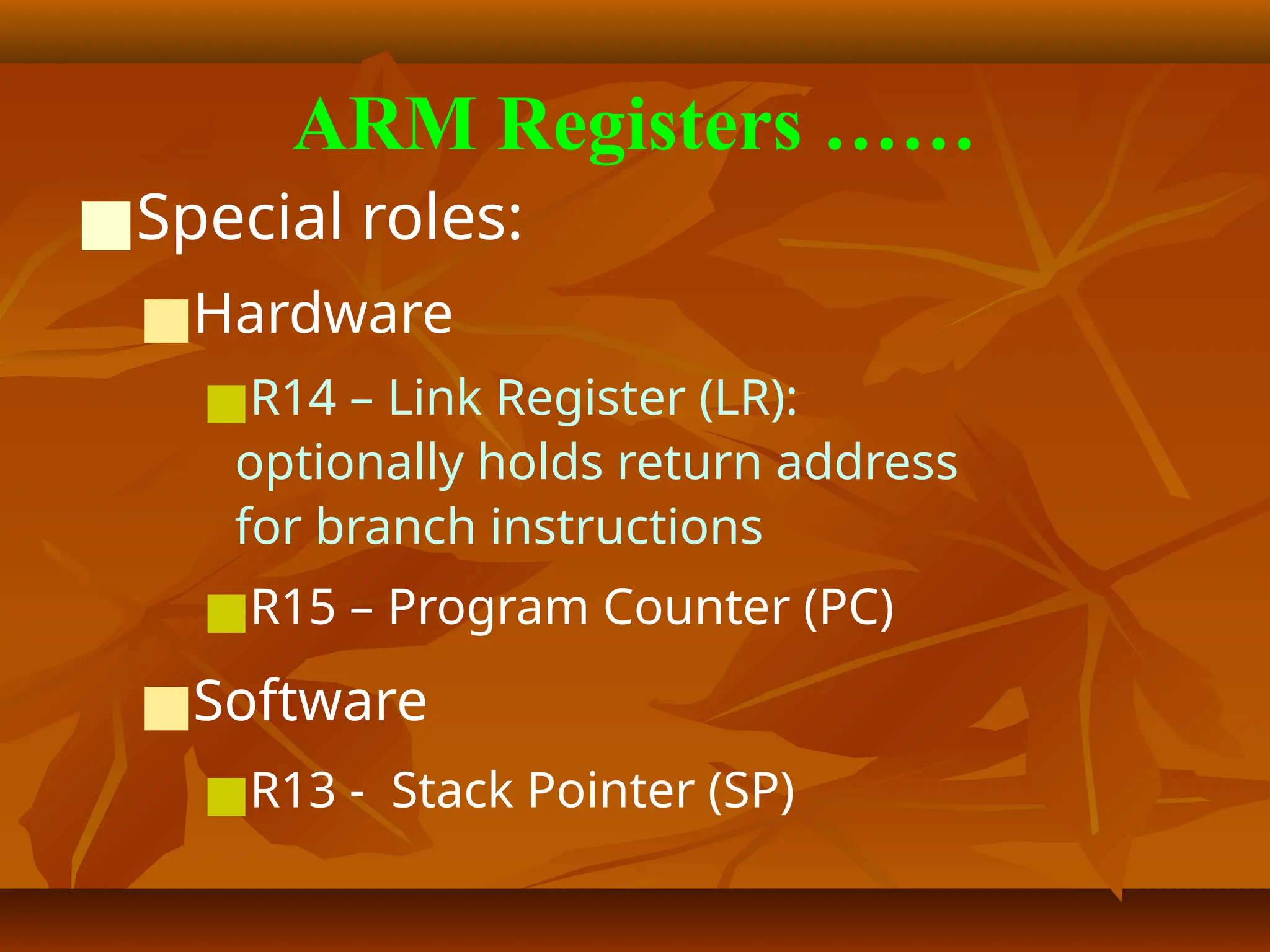 ARM Registers ……

Special roles:

Hardware

R14 – Link Register (LR): optionally holds return address for branch instructions

R15 – Program Counter (PC)

Software

R13 - Stack Pointer (SP)